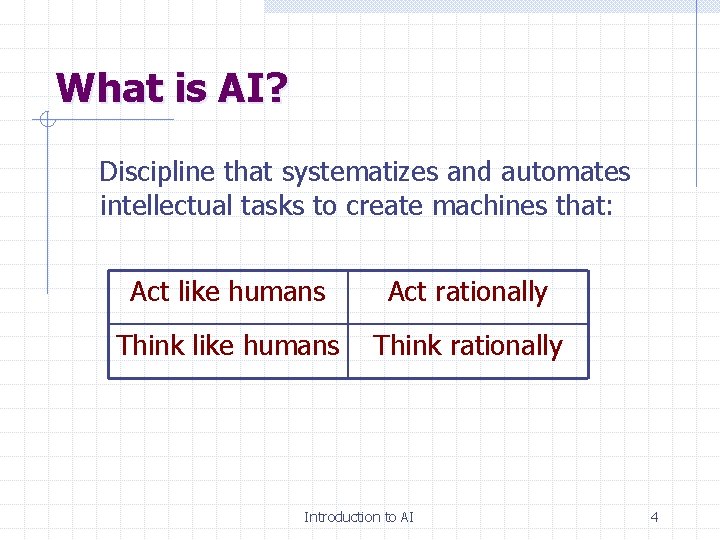 What is AI?

Discipline that systematizes and automates intellectual tasks to create machines that:

| Act like humans | Act rationally |
|---|---|
| Think like humans | Think rationally |

Introduction to AI

4